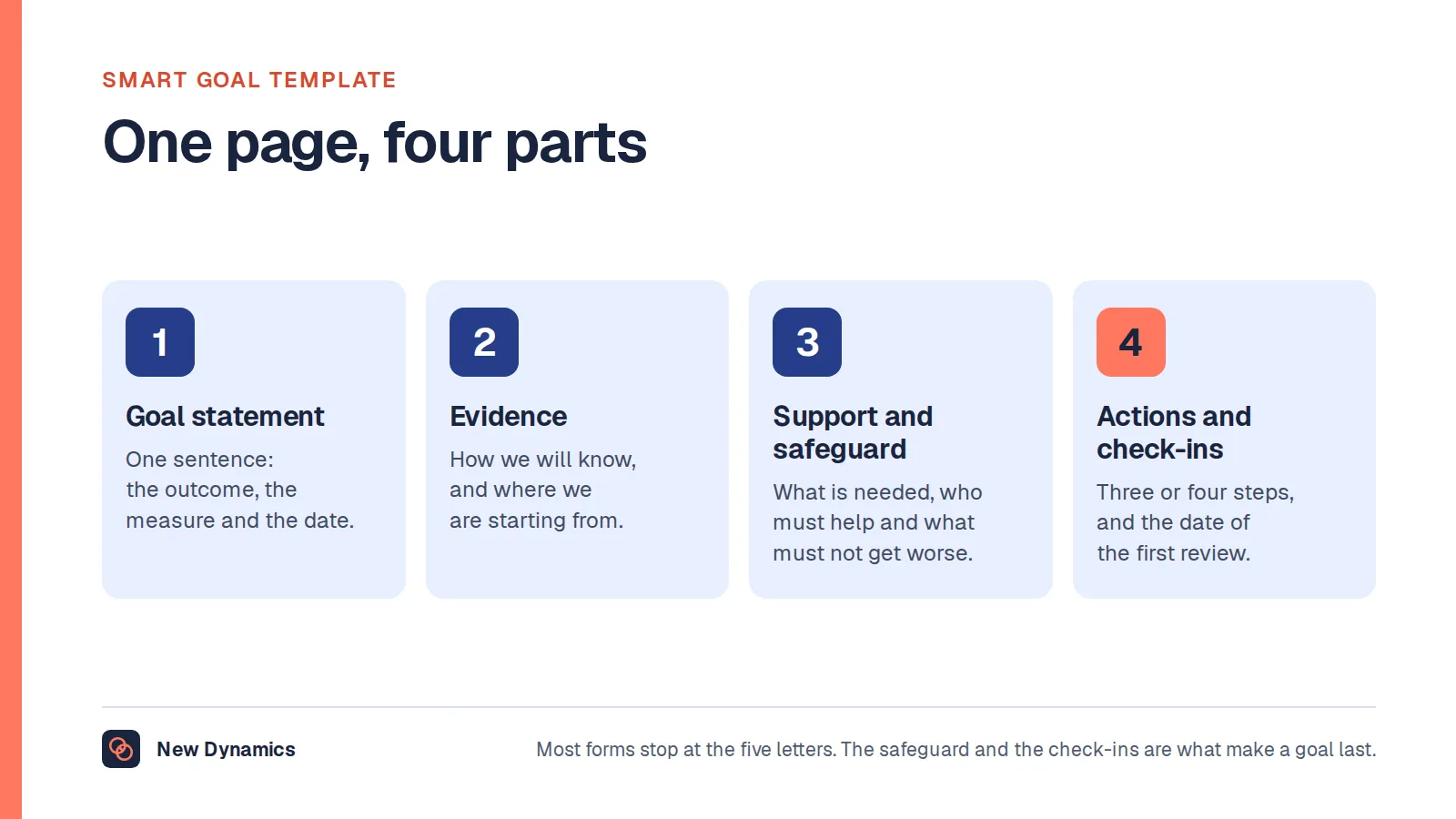 SMART GOAL TEMPLATE

One page, four parts

1

Goal statement

One sentence: the outcome, the measure and the date.

2

Evidence

How we will know, and where we are starting from.

3

Support and safeguard

What is needed, who must help and what must not get worse.

4

Actions and check-ins

Three or four steps, and the date of the first review.

New Dynamics

Most forms stop at the five letters. The safeguard and the check-ins are what make a goal last.